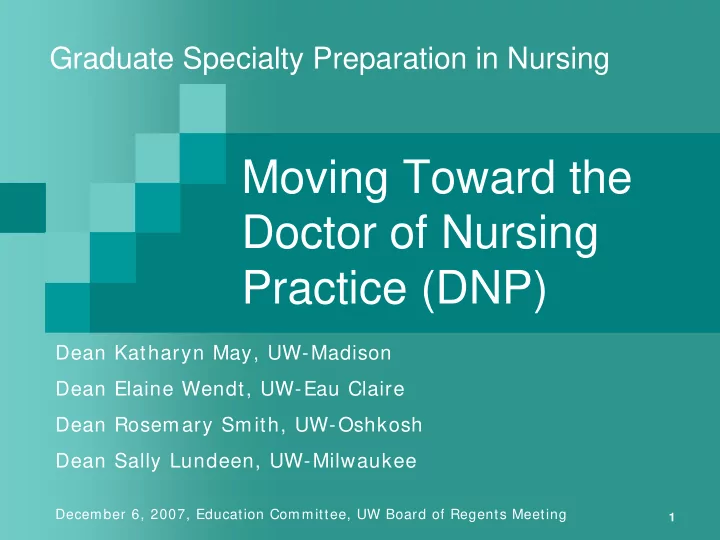 Graduate Specialty Preparation in Nursing

Moving Toward the Doctor of Nursing Practice (DNP)

Dean Katharyn May, UW-Madison

Dean Elaine Wendt, UW-Eau Claire

Dean Rosemary Smith, UW-Oshkosh

Dean Sally Lundeen, UW-Milwaukee

December 6, 2007, Education Committee, UW Board of Regents Meeting

1